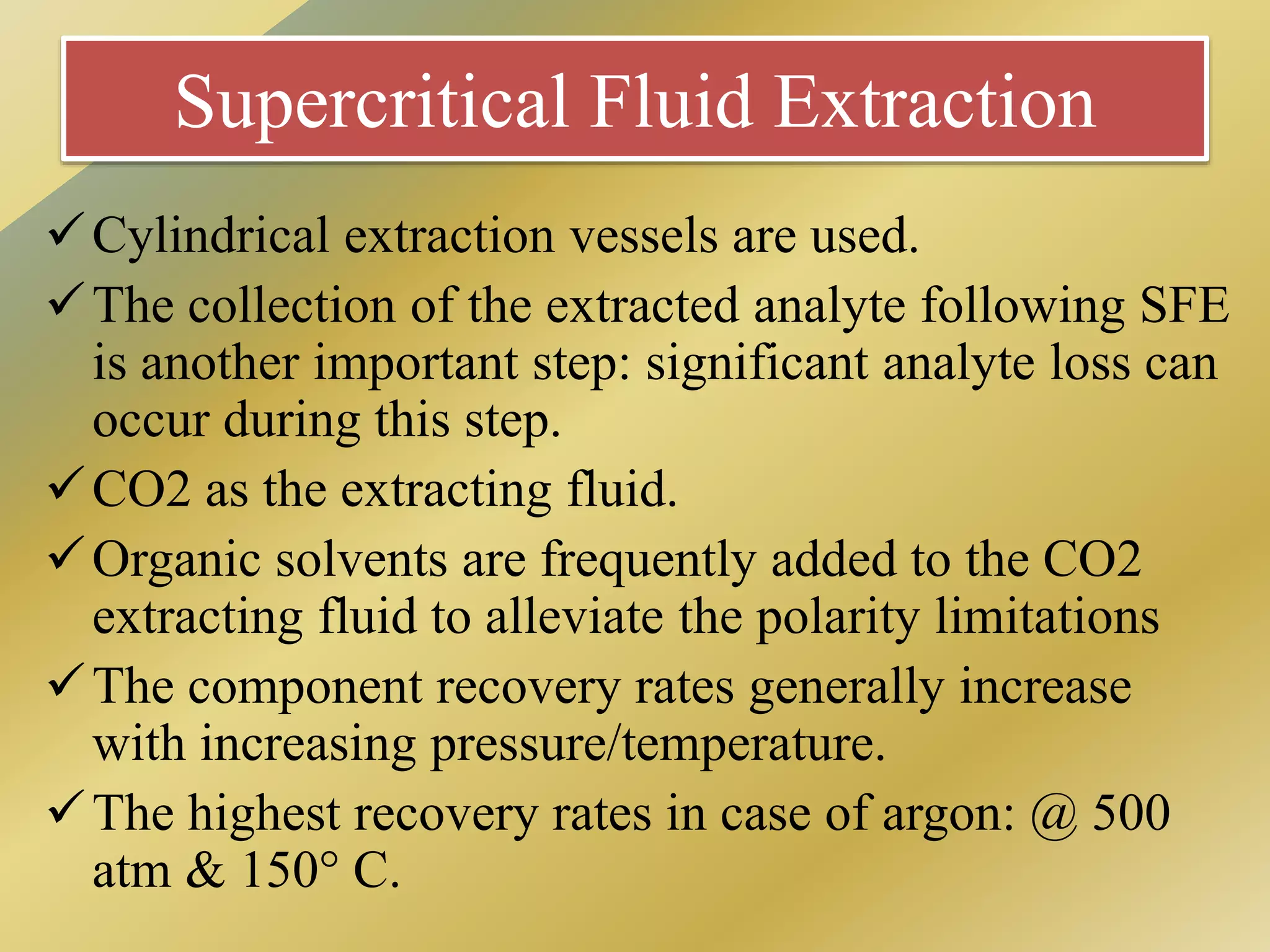 Supercritical Fluid Extraction

✓ Cylindrical extraction vessels are used.

✓ The collection of the extracted analyte following SFE is another important step: significant analyte loss can occur during this step.

✓ CO2 as the extracting fluid.

✓ Organic solvents are frequently added to the CO2 extracting fluid to alleviate the polarity limitations

✓ The component recovery rates generally increase with increasing pressure/temperature.

✓ The highest recovery rates in case of argon: @ 500 atm & 150° C.